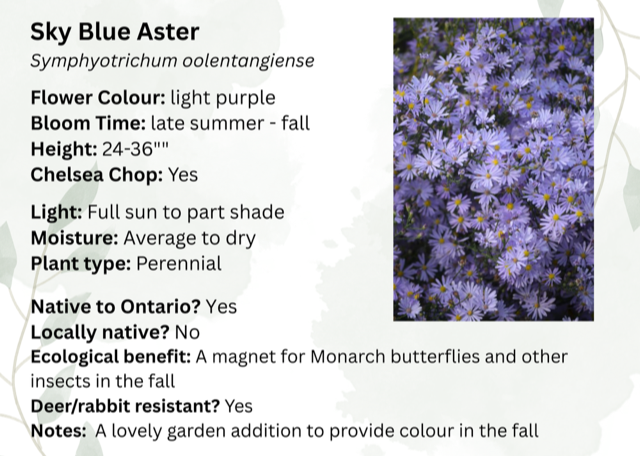 Sky Blue Aster
Symphyotrichum oolentangiense

Flower Colour: light purple
Bloom Time: late summer - fall
Height: 24-36""
Chelsea Chop: Yes

Light: Full sun to part shade
Moisture: Average to dry
Plant type: Perennial

Native to Ontario? Yes
Locally native? No
Ecological benefit: A magnet for Monarch butterflies and other insects in the fall
Deer/rabbit resistant? Yes
Notes: A lovely garden addition to provide colour in the fall